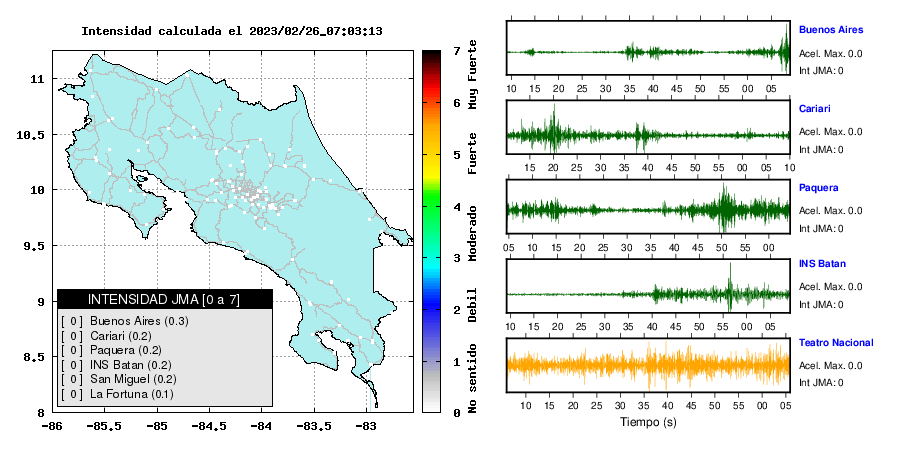 Intensidad calculada el 2023/02/26_07:03:13

11
10.5
10
9.5
9
8.5
8

-86 -85.5 -85 -84.5 -84 -83.5 -83

INTENSIDAD JMA [0 a 7]
[ 0 ] Buenos Aires (0.3)
[ 0 ] Cariari (0.2)
[ 0 ] Paquera (0.2)
[ 0 ] INS Batan (0.2)
[ 0 ] San Miguel (0.2)
[ 0 ] La Fortuna (0.1)

7
6
5
4
3
2
1
0

Muy Fuerte
Fuerte
Moderado
Debil
No sentido

Buenos Aires
Acel. Max. 0.0
Int JMA: 0
10 15 20 25 30 35 40 45 50 55 00 05

Cariari
Acel. Max. 0.0
Int JMA: 0
15 20 25 30 35 40 45 50 55 00 05 10

Paquera
Acel. Max. 0.0
Int JMA: 0
05 10 15 20 25 30 35 40 45 50 55 00

INS Batan
Acel. Max. 0.0
Int JMA: 0
10 15 20 25 30 35 40 45 50 55 00 05

Teatro Nacional
Acel. Max. 0.0
Int JMA: 0
10 15 20 25 30 35 40 45 50 55 00 05
Tiempo (s)